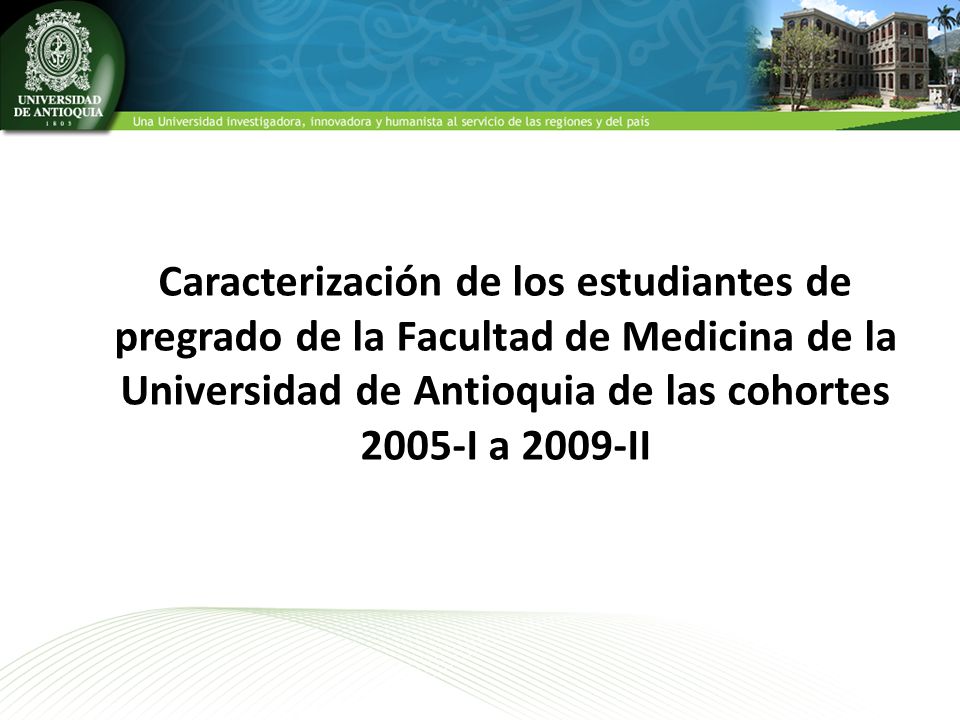 UNIVERSIDAD DE ANTIOQUIA
1803

Una Universidad investigadora, innovadora y humanista al servicio de las regiones y del país

Caracterización de los estudiantes de pregrado de la Facultad de Medicina de la Universidad de Antioquia de las cohortes 2005-I a 2009-II